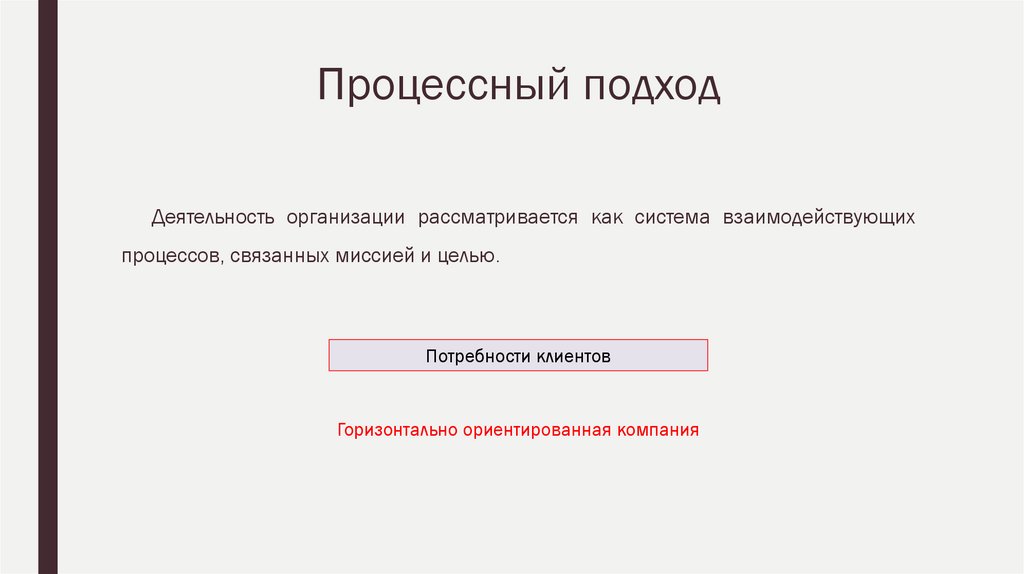 Процессный подход

Деятельность организации рассматривается как система взаимодействующих процессов, связанных миссией и целью.

Потребности клиентов

Горизонтально ориентированная компания